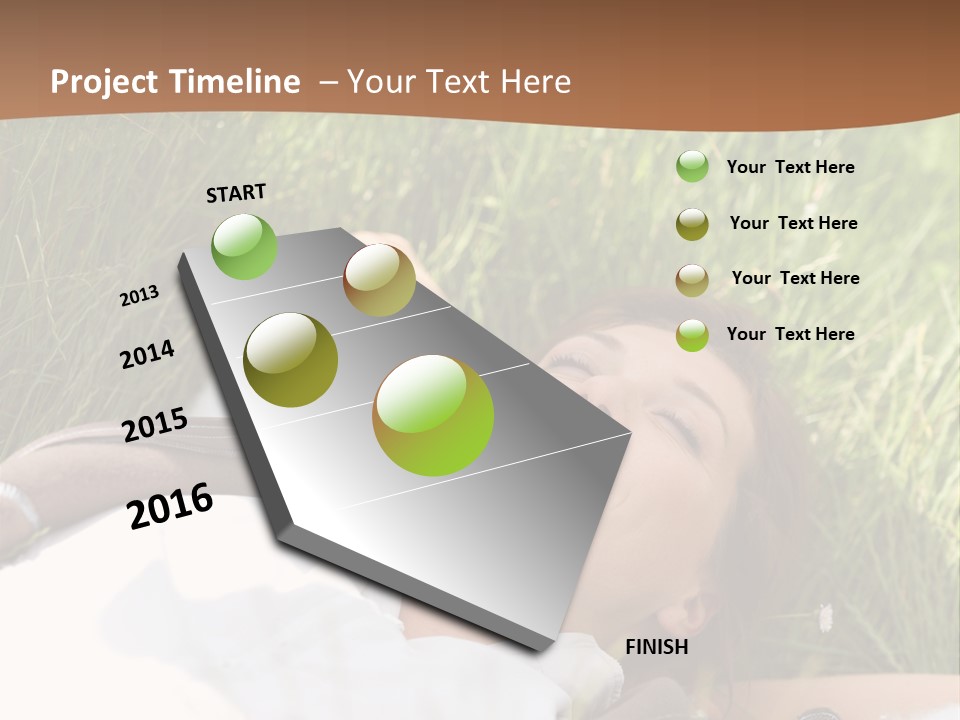 Project Timeline – Your Text Here

START

2013

2014

2015

2016

FINISH

Your Text Here

Your Text Here

Your Text Here

Your Text Here